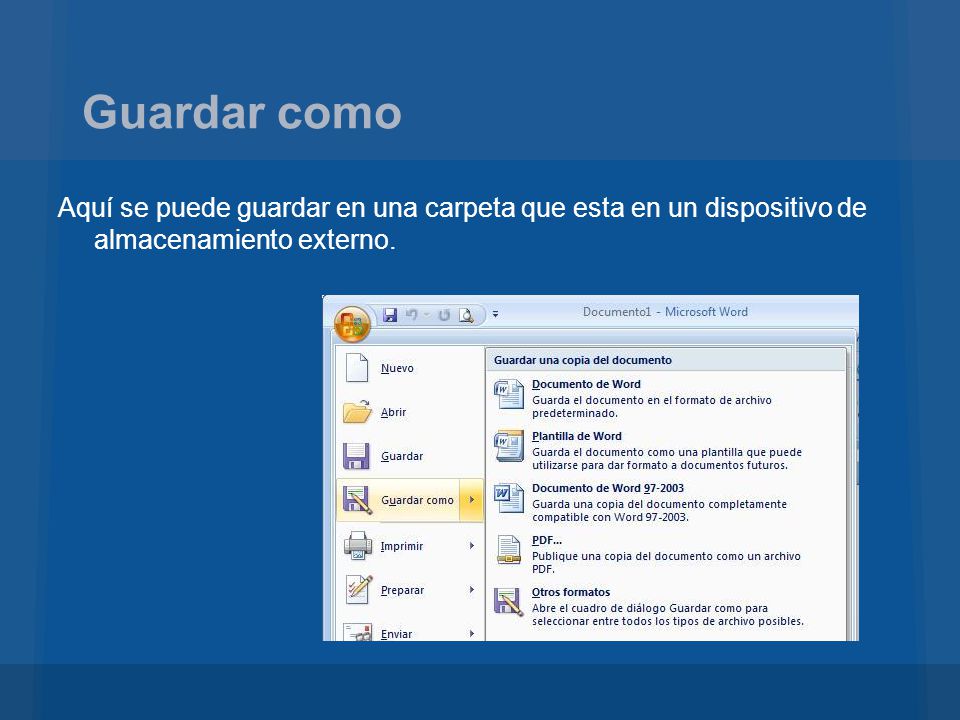 Guardar como

Aquí se puede guardar en una carpeta que esta en un dispositivo de almacenamiento externo.

Documento1 - Microsoft Word

Nuevo

Abrir

Guardar

Guardar como

Imprimir

Preparar

Enviar

Guardar una copia del documento

Documento de Word
Guarda el documento en el formato de archivo predeterminado.

Plantilla de Word
Guarda el documento como una plantilla que puede utilizarse para dar formato a documentos futuros.

Documento de Word 97-2003
Guarda una copia del documento completamente compatible con Word 97-2003.

PDF...
Publique una copia del documento como un archivo PDF.

Otros formatos
Abre el cuadro de diálogo Guardar como para seleccionar entre todos los tipos de archivo posibles.